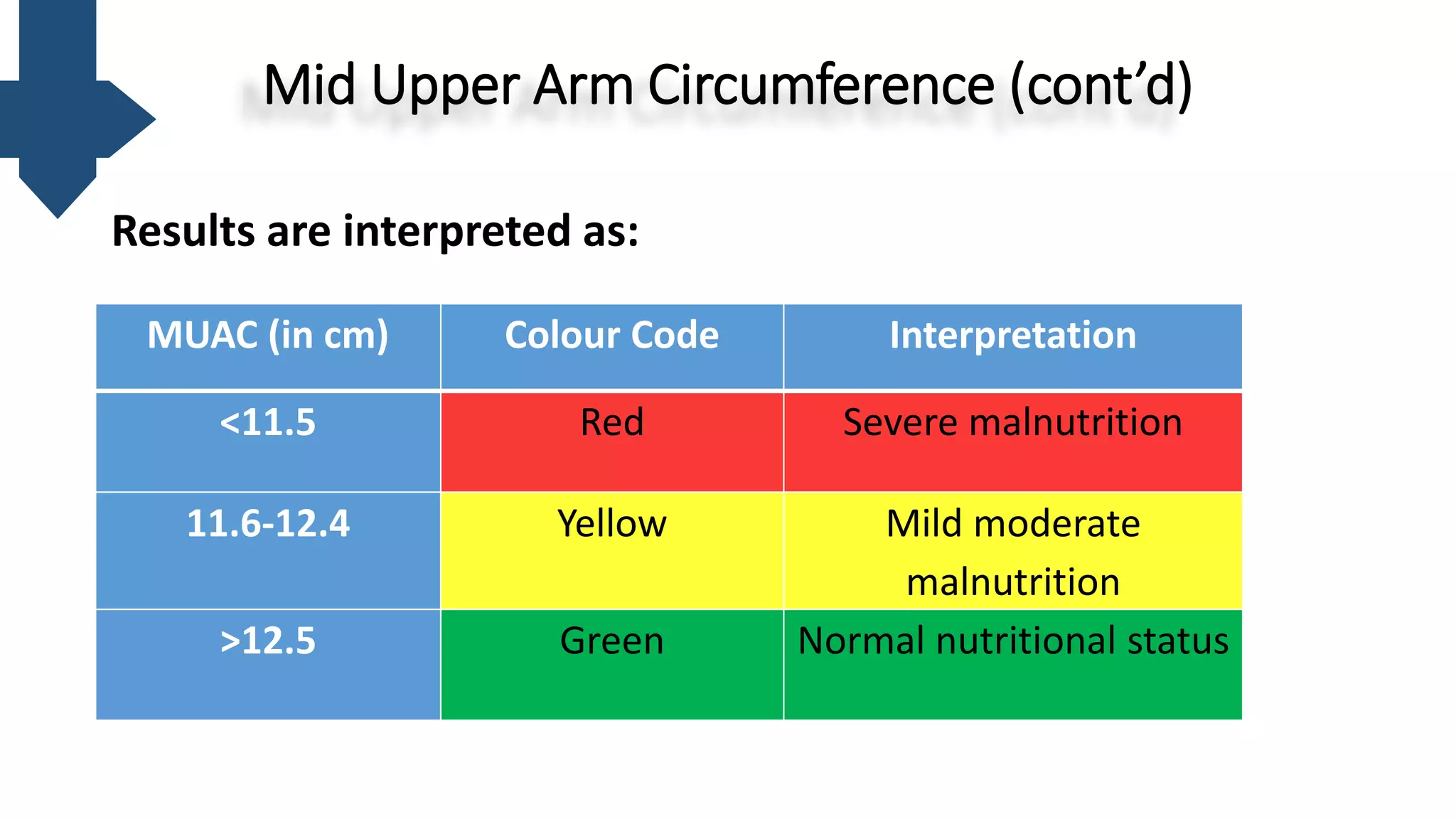 Mid Upper Arm Circumference (cont’d)

Results are interpreted as:

| MUAC (in cm) | Colour Code | Interpretation |
|---|---|---|
| <11.5 | Red | Severe malnutrition |
| 11.6-12.4 | Yellow | Mild moderate malnutrition |
| >12.5 | Green | Normal nutritional status |